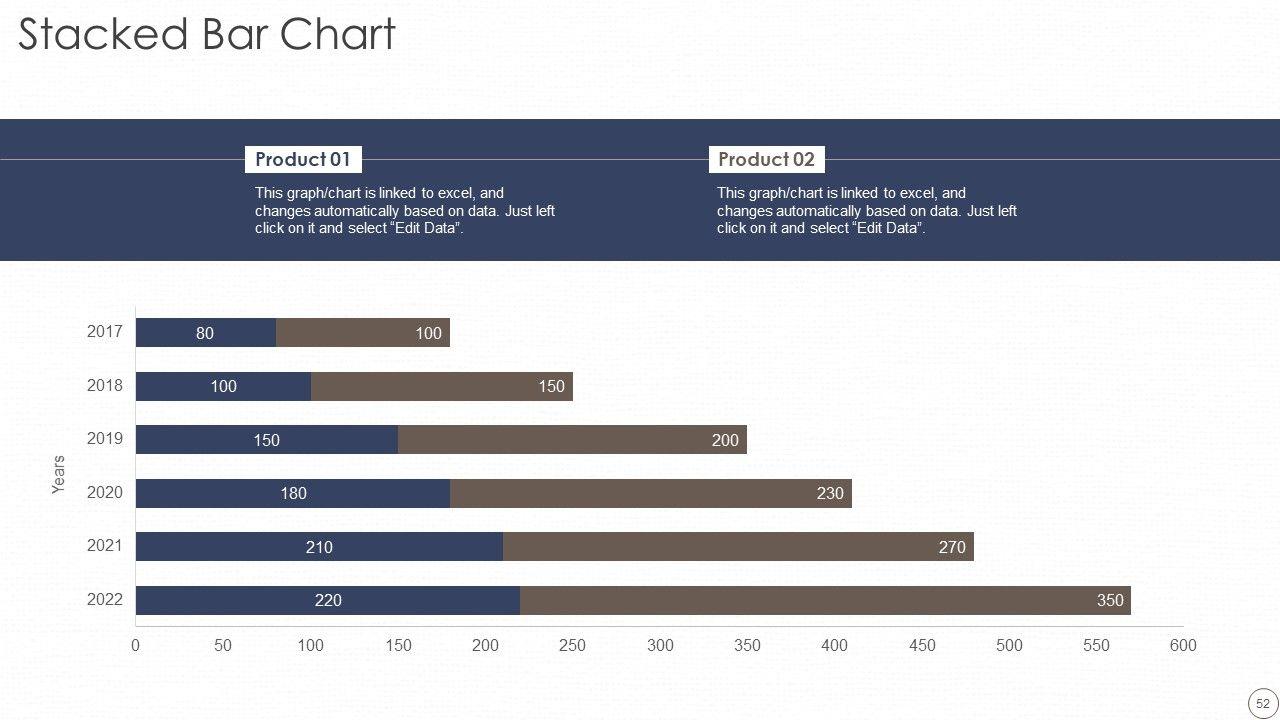 Stacked Bar Chart

Product 01

This graph/chart is linked to excel, and changes automatically based on data. Just left click on it and select "Edit Data".

Product 02

This graph/chart is linked to excel, and changes automatically based on data. Just left click on it and select "Edit Data".

Years

2017 80 100
2018 100 150
2019 150 200
2020 180 230
2021 210 270
2022 220 350

0 50 100 150 200 250 300 350 400 450 500 550 600

52